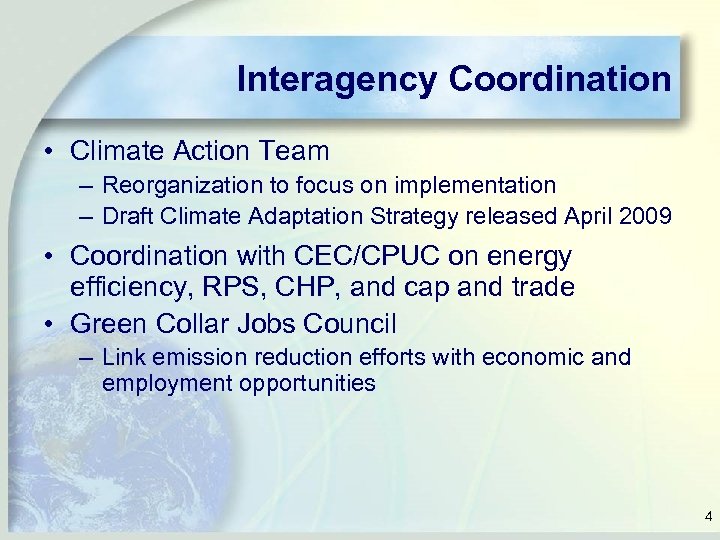 Interagency Coordination

• Climate Action Team
– Reorganization to focus on implementation
– Draft Climate Adaptation Strategy released April 2009

• Coordination with CEC/CPUC on energy efficiency, RPS, CHP, and cap and trade

• Green Collar Jobs Council
– Link emission reduction efforts with economic and employment opportunities

4